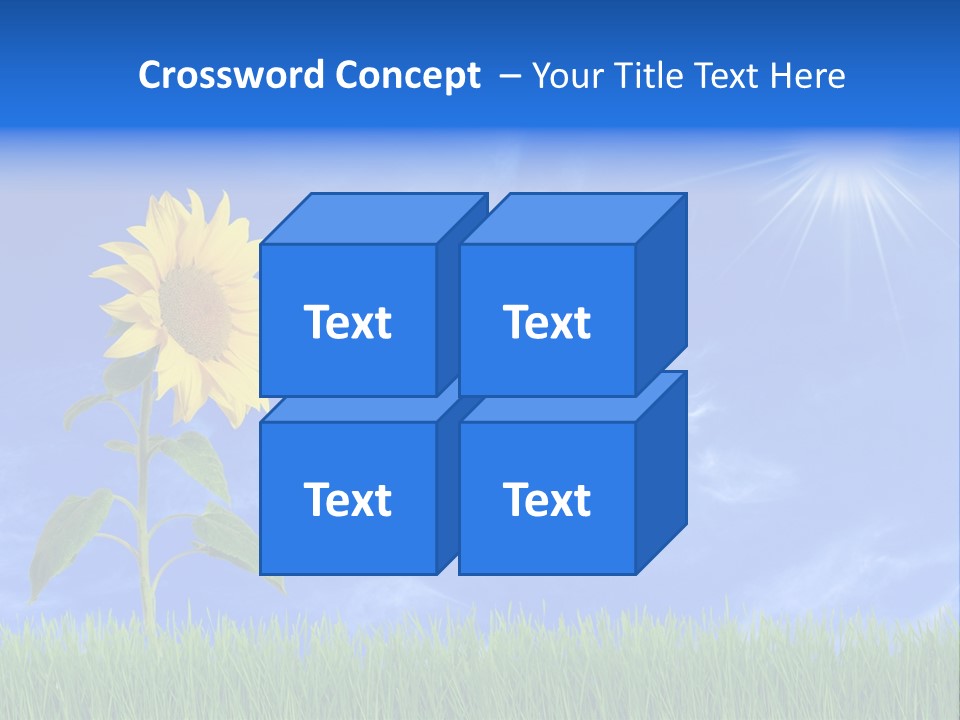 Crossword Concept – Your Title Text Here

Text

Text

Text

Text